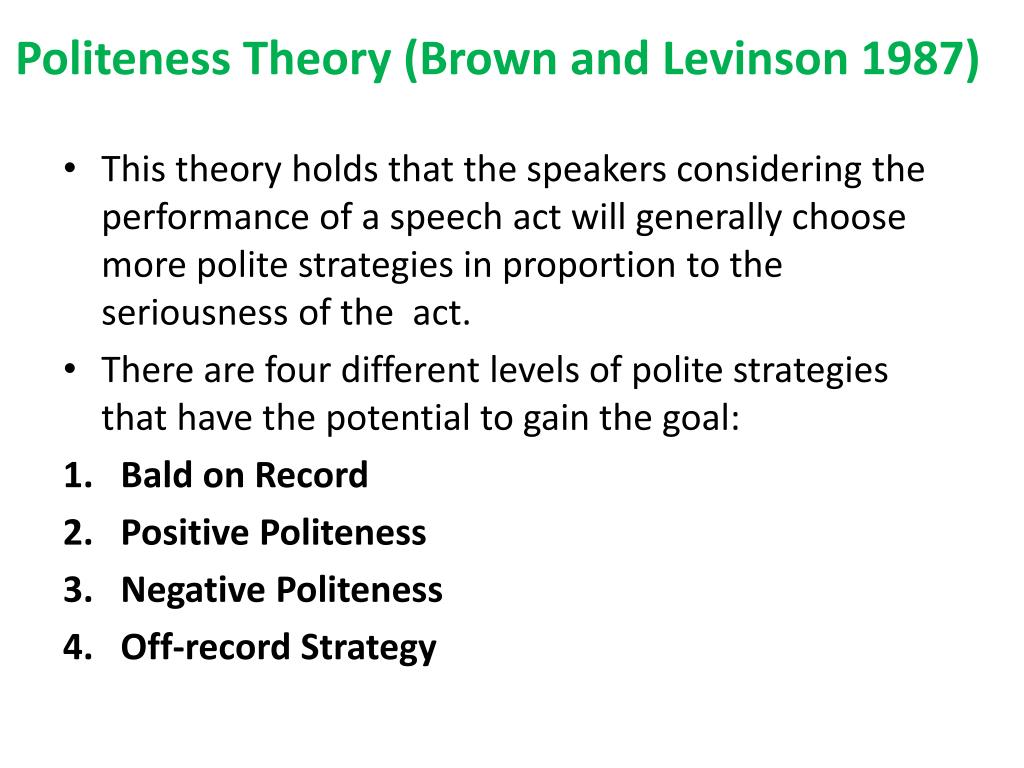 Politeness Theory (Brown and Levinson 1987)

• This theory holds that the speakers considering the performance of a speech act will generally choose more polite strategies in proportion to the seriousness of the act.

• There are four different levels of polite strategies that have the potential to gain the goal:

1. Bald on Record
2. Positive Politeness
3. Negative Politeness
4. Off-record Strategy